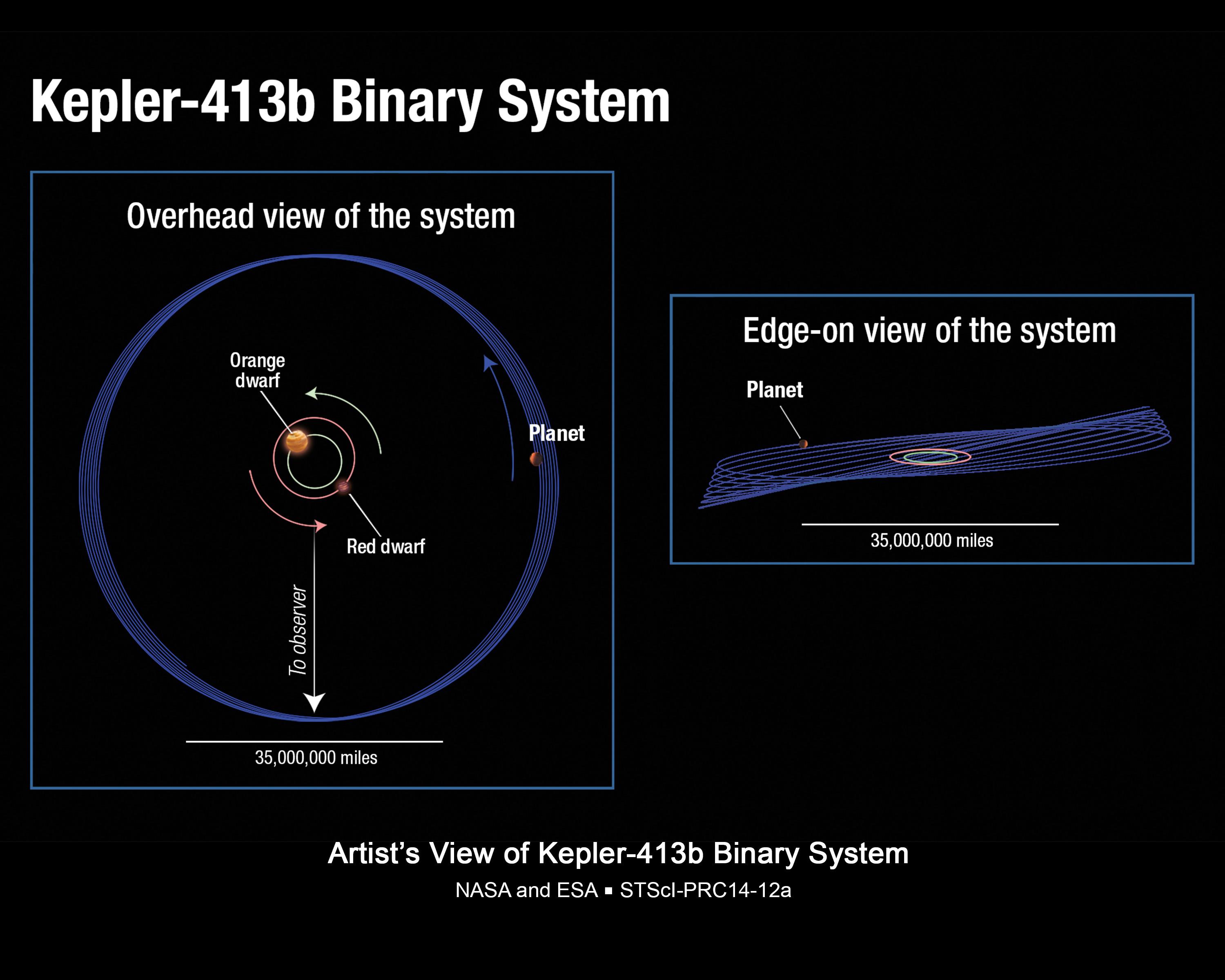 Kepler-413b Binary System

Overhead view of the system

Orange dwarf

Planet

Red dwarf

To observer

35,000,000 miles

Edge-on view of the system

Planet

35,000,000 miles

Artist's View of Kepler-413b Binary System

NASA and ESA ▪ STScI-PRC14-12a